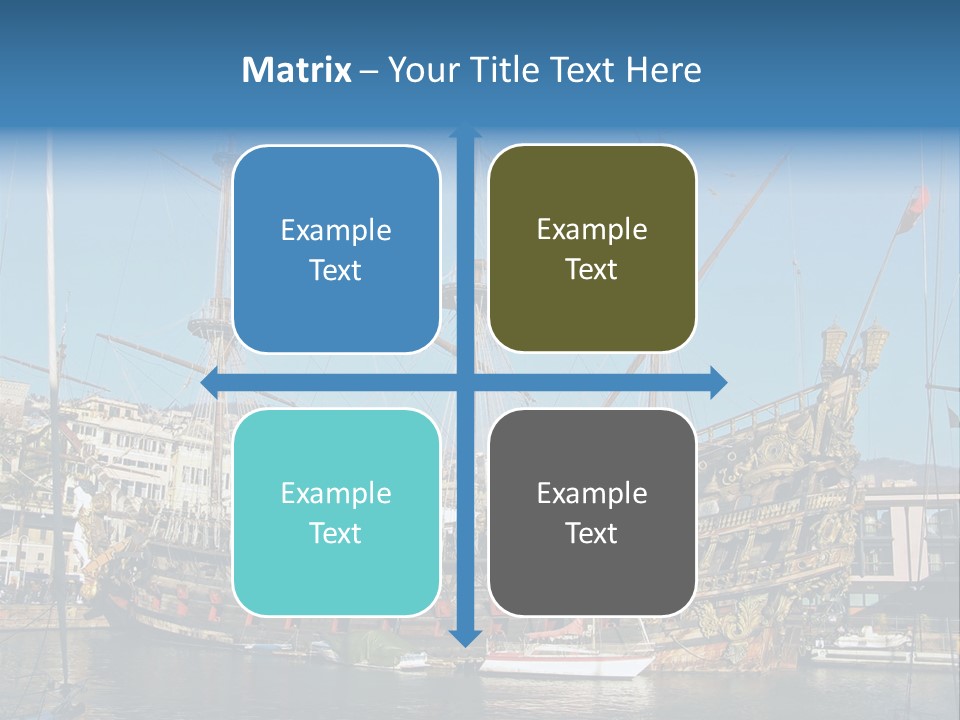 Matrix – Your Title Text Here

Example Text

Example Text

Example Text

Example Text